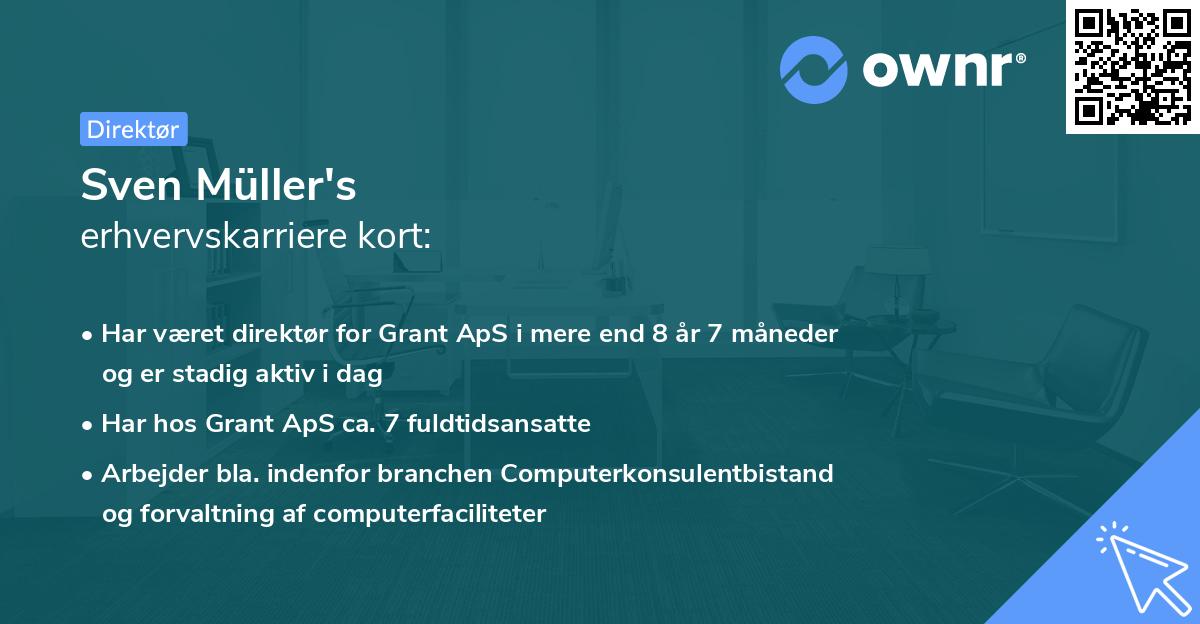 ownr®

Direktør

Sven Müller's
erhvervskarriere kort:

• Har været direktør for Grant ApS i mere end 8 år 7 måneder og er stadig aktiv i dag
• Har hos Grant ApS ca. 7 fuldtidsansatte
• Arbejder bla. indenfor branchen Computerkonsulentbistand og forvaltning af computerfaciliteter